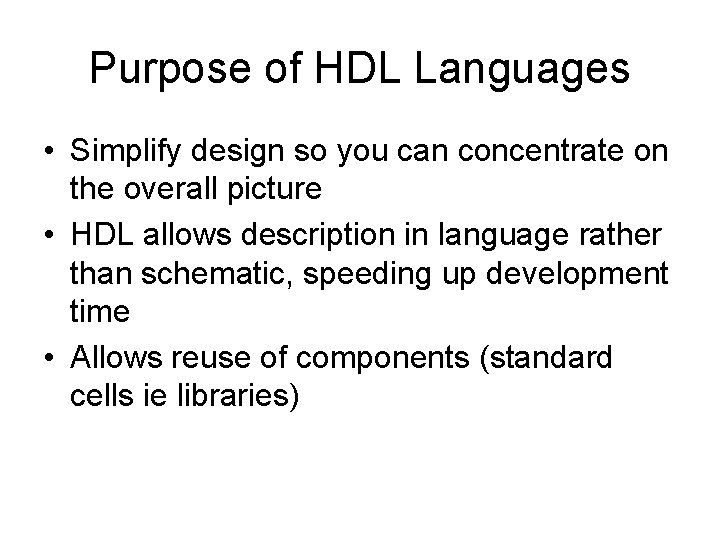 Purpose of HDL Languages

• Simplify design so you can concentrate on the overall picture
• HDL allows description in language rather than schematic, speeding up development time
• Allows reuse of components (standard cells ie libraries)